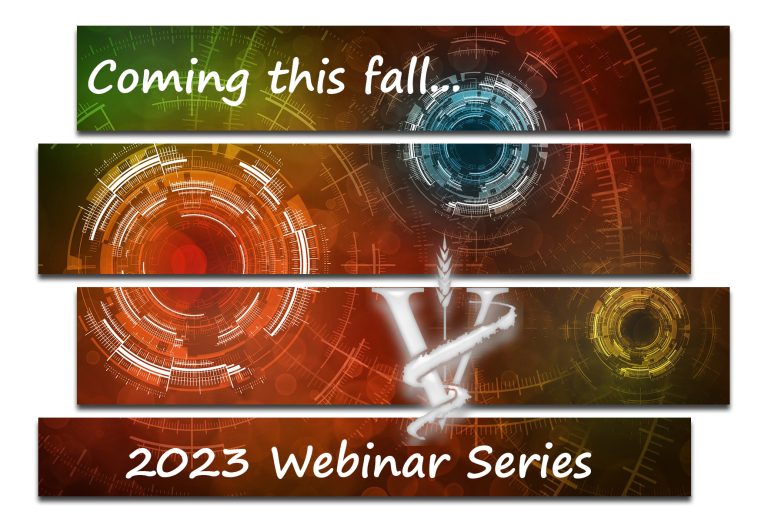 Coming this fall...

V

2023 Webinar Series